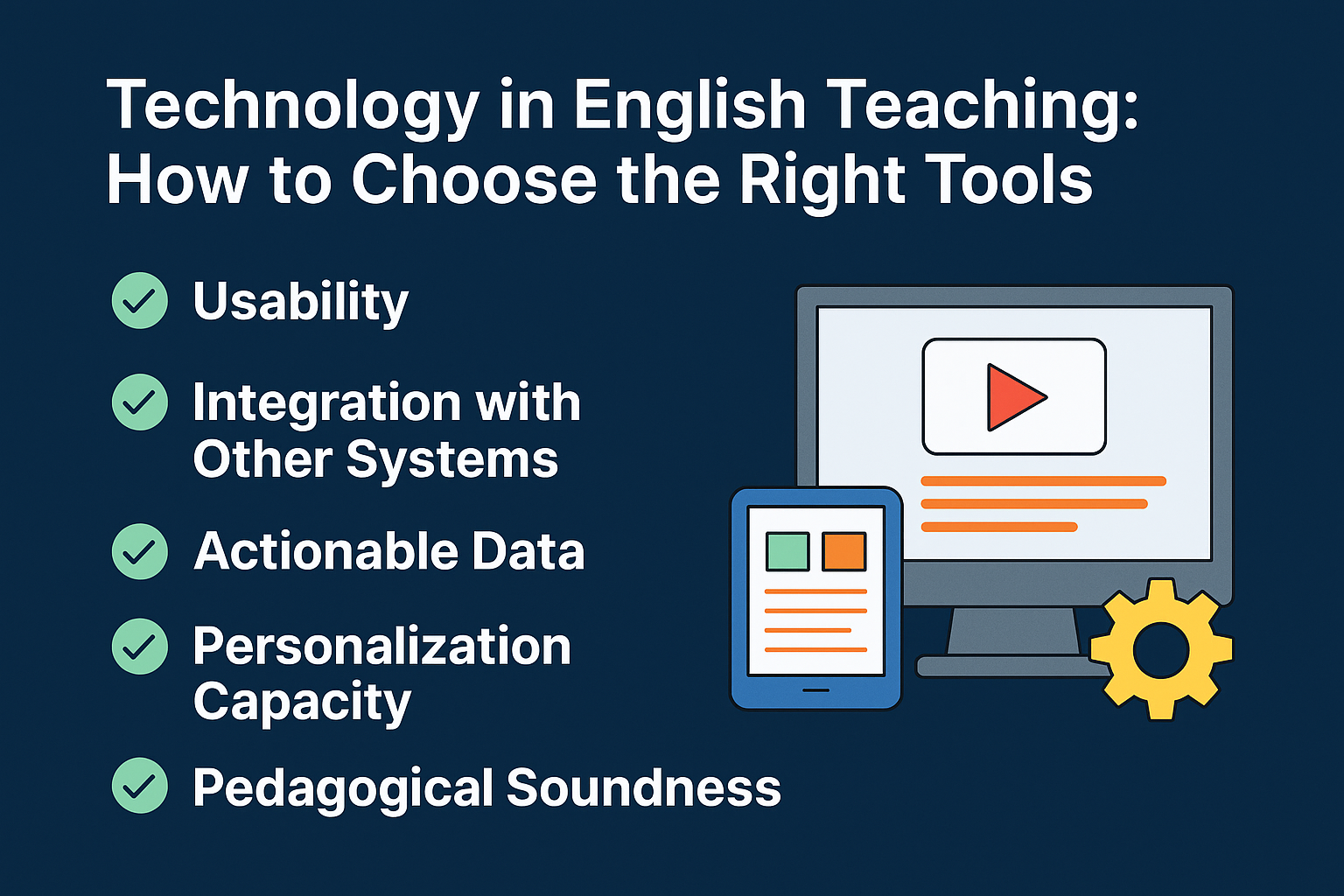 Technology in English Teaching: How to Choose the Right Tools

Usability

Integration with Other Systems

Actionable Data

Personalization Capacity

Pedagogical Soundness